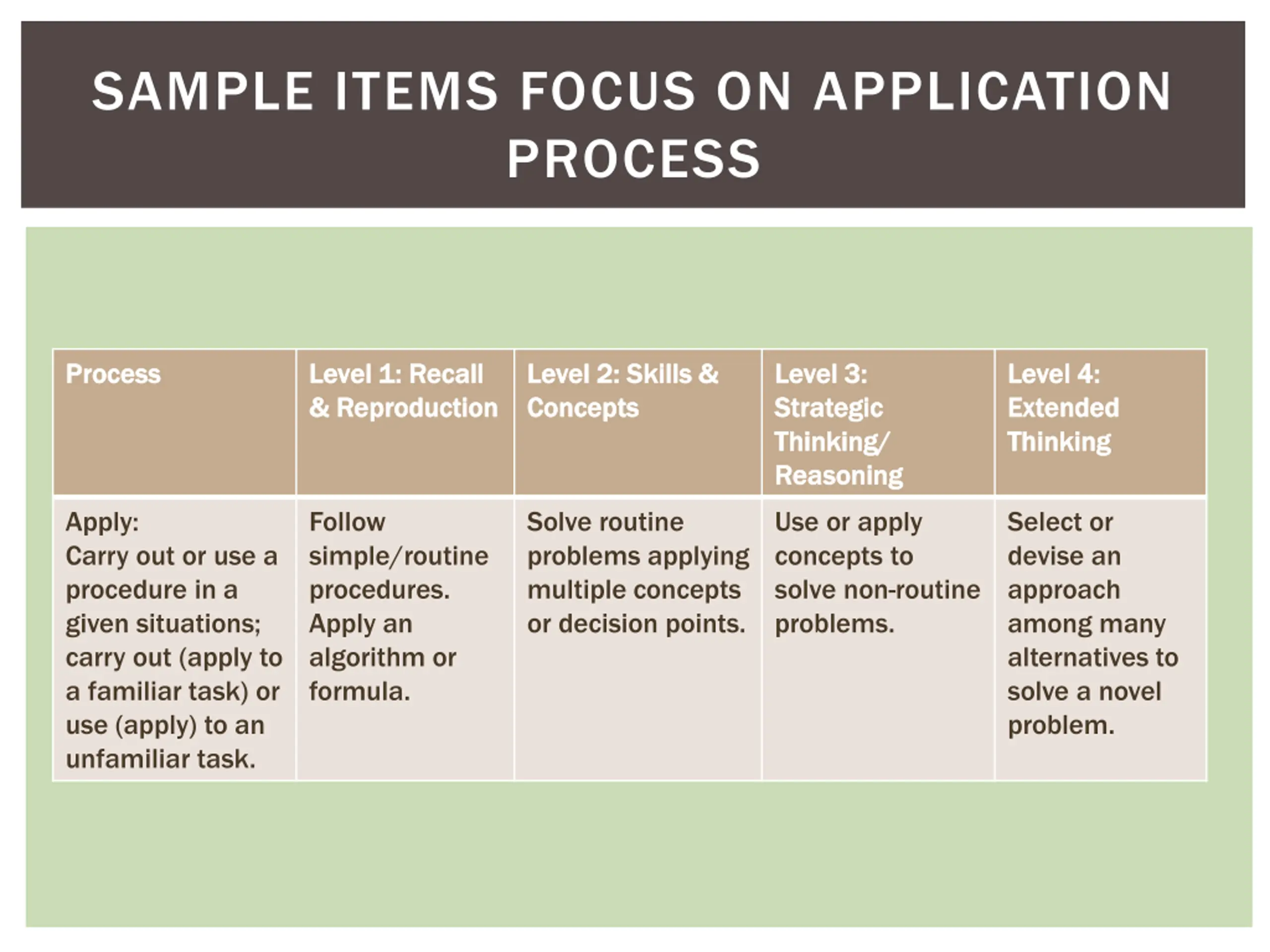 SAMPLE ITEMS FOCUS ON APPLICATION PROCESS

| Process | Level 1: Recall & Reproduction | Level 2: Skills & Concepts | Level 3: Strategic Thinking/ Reasoning | Level 4: Extended Thinking |
|---|---|---|---|---|
| Apply: Carry out or use a procedure in a given situations; carry out (apply to a familiar task) or use (apply) to an unfamiliar task. | Follow simple/routine procedures. Apply an algorithm or formula. | Solve routine problems applying multiple concepts or decision points. | Use or apply concepts to solve non-routine problems. | Select or devise an approach among many alternatives to solve a novel problem. |